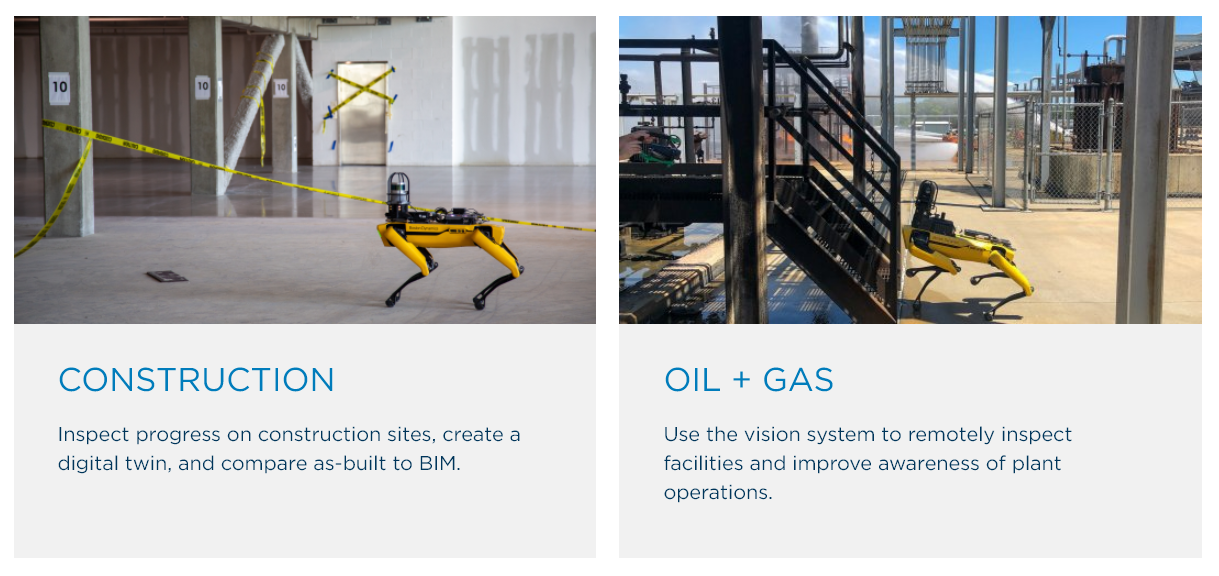 10

10

10

CONSTRUCTION

Inspect progress on construction sites, create a digital twin, and compare as-built to BIM.

OIL + GAS

Use the vision system to remotely inspect facilities and improve awareness of plant operations.